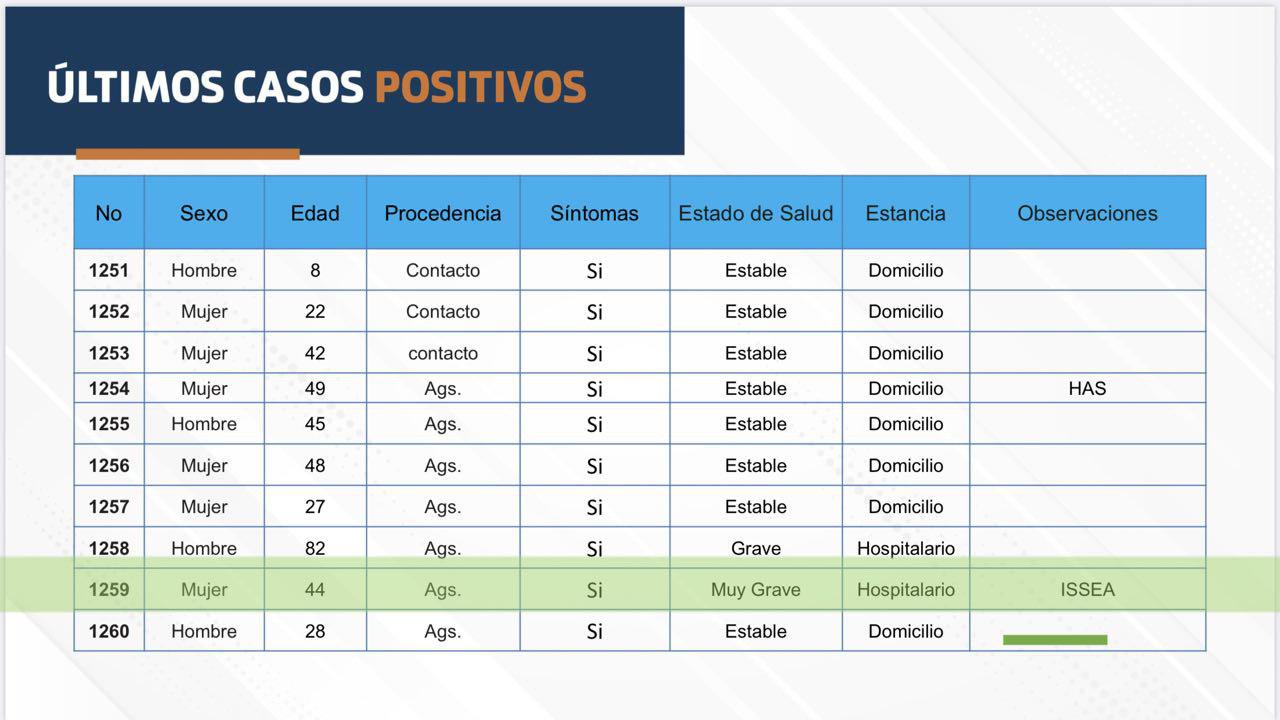 ÚLTIMOS CASOS POSITIVOS

| No | Sexo | Edad | Procedencia | Síntomas | Estado de Salud | Estancia | Observaciones |
|---|---|---|---|---|---|---|---|
| 1251 | Hombre | 8 | Contacto | Si | Estable | Domicilio | |
| 1252 | Mujer | 22 | Contacto | Si | Estable | Domicilio | |
| 1253 | Mujer | 42 | contacto | Si | Estable | Domicilio | |
| 1254 | Mujer | 49 | Ags. | Si | Estable | Domicilio | HAS |
| 1255 | Hombre | 45 | Ags. | Si | Estable | Domicilio | |
| 1256 | Mujer | 48 | Ags. | Si | Estable | Domicilio | |
| 1257 | Mujer | 27 | Ags. | Si | Estable | Domicilio | |
| 1258 | Hombre | 82 | Ags. | Si | Grave | Hospitalario | |
| 1259 | Mujer | 44 | Ags. | Si | Muy Grave | Hospitalario | ISSEA |
| 1260 | Hombre | 28 | Ags. | Si | Estable | Domicilio | |